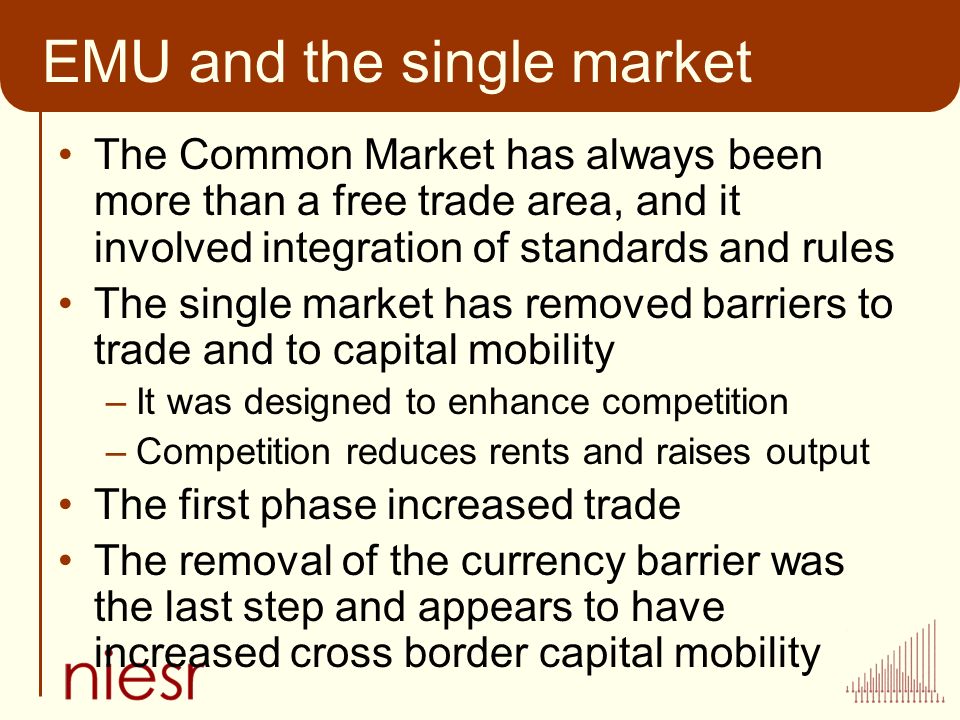 EMU and the single market

• The Common Market has always been more than a free trade area, and it involved integration of standards and rules
• The single market has removed barriers to trade and to capital mobility
– It was designed to enhance competition
– Competition reduces rents and raises output
• The first phase increased trade
• The removal of the currency barrier was the last step and appears to have increased cross border capital mobility

niesr